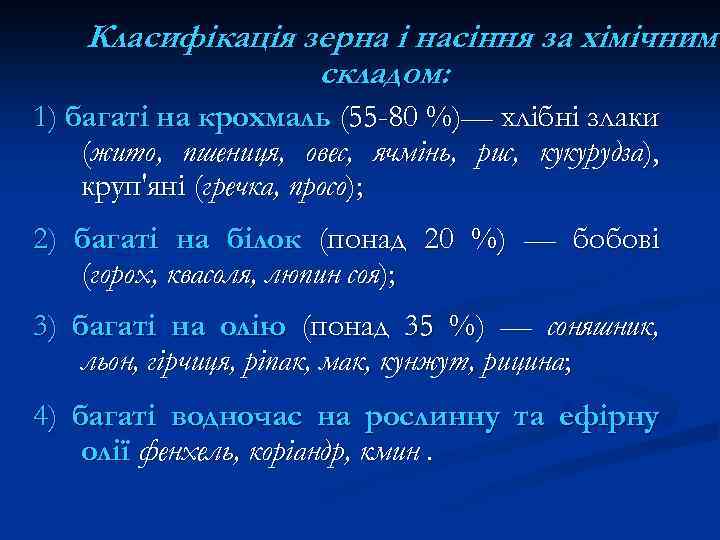 Класифікація зерна і насіння за хімічним складом:

1) багаті на крохмаль (55-80 %)— хлібні злаки (жито, пшениця, овес, ячмінь, рис, кукурудза), круп'яні (гречка, просо);

2) багаті на білок (понад 20 %) — бобові (горох, квасоля, люпин соя);

3) багаті на олію (понад 35 %) — соняшник, льон, гірчиця, ріпак, мак, кунжут, рицина;

4) багаті водночас на рослинну та ефірну олії фенхель, коріандр, кмин .